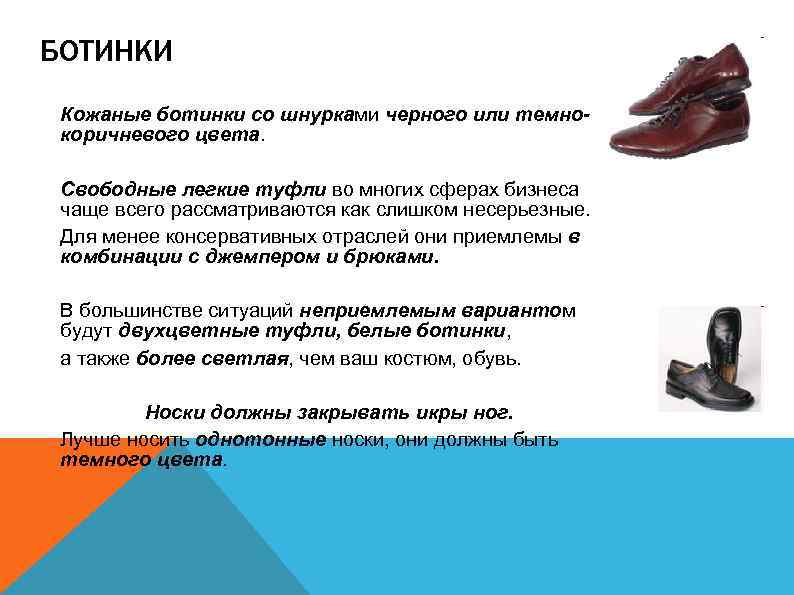 БОТИНКИ

Кожаные ботинки со шнурками черного или темно-коричневого цвета.

Свободные легкие туфли во многих сферах бизнеса чаще всего рассматриваются как слишком несерьезные.

Для менее консервативных отраслей они приемлемы в комбинации с джемпером и брюками.

В большинстве ситуаций неприемлемым вариантом будут двухцветные туфли, белые ботинки,

а также более светлая, чем ваш костюм, обувь.

Носки должны закрывать икры ног.

Лучше носить однотонные носки, они должны быть темного цвета.